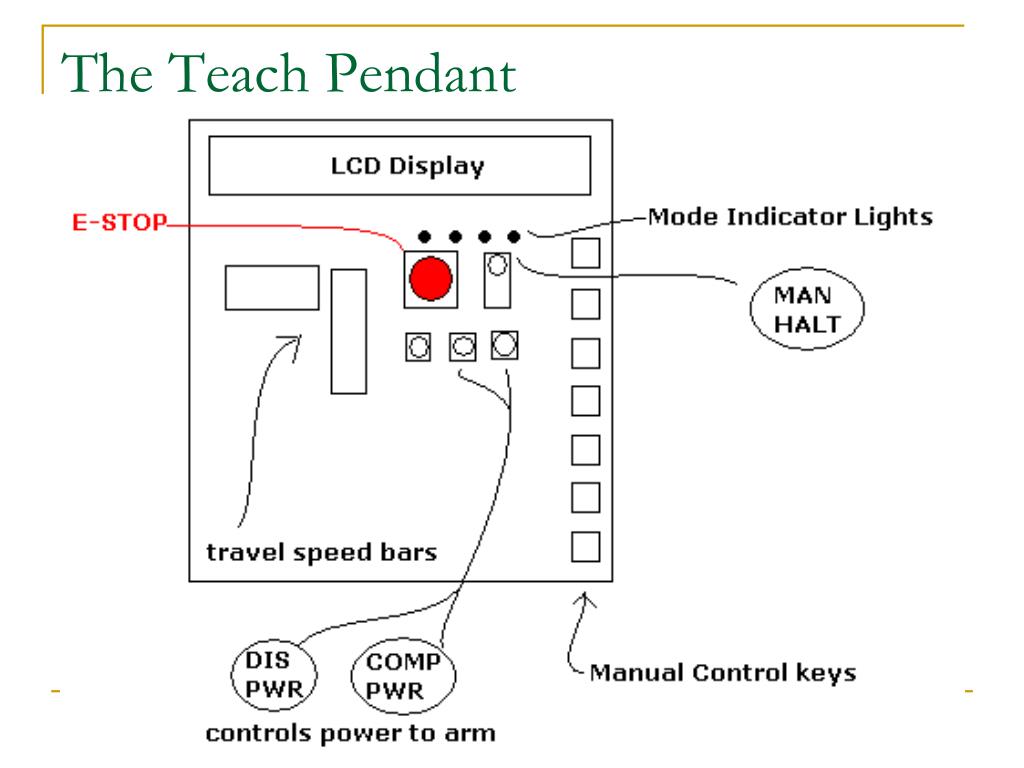 The Teach Pendant

LCD Display

E-STOP

Mode Indicator Lights

MAN HALT

travel speed bars

DIS PWR

COMP PWR

Manual Control keys

controls power to arm